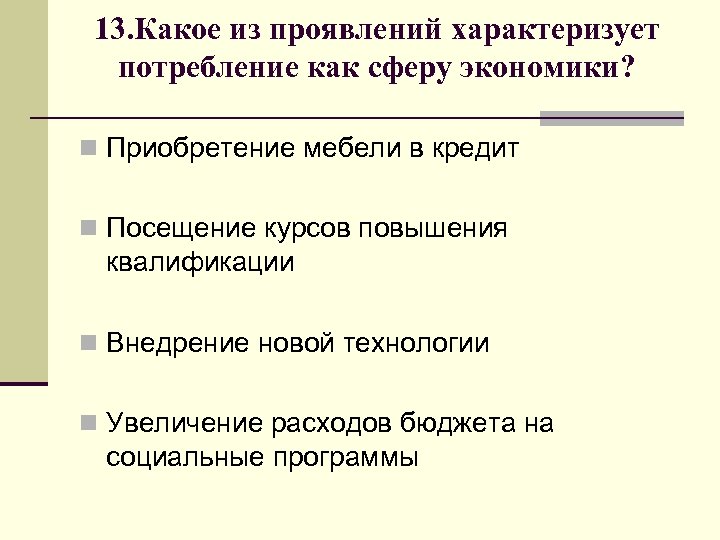 13.Какое из проявлений характеризует потребление как сферу экономики?

Приобретение мебели в кредит

Посещение курсов повышения квалификации

Внедрение новой технологии

Увеличение расходов бюджета на социальные программы